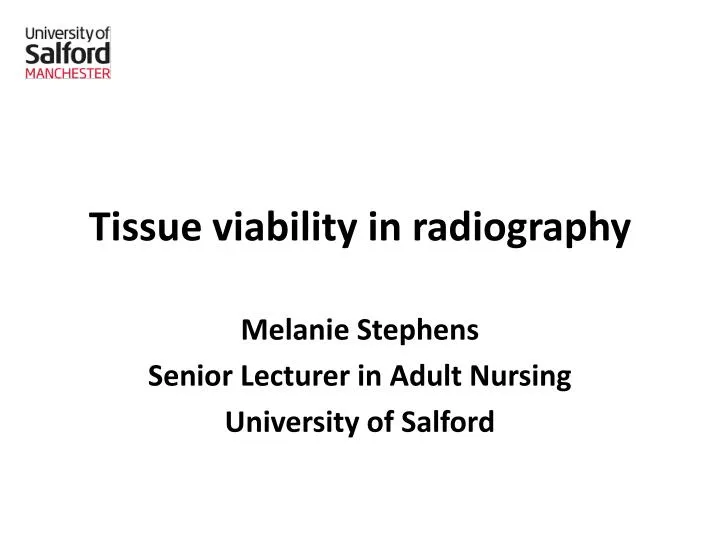 University of
Salford
MANCHESTER

Tissue viability in radiography

Melanie Stephens
Senior Lecturer in Adult Nursing
University of Salford